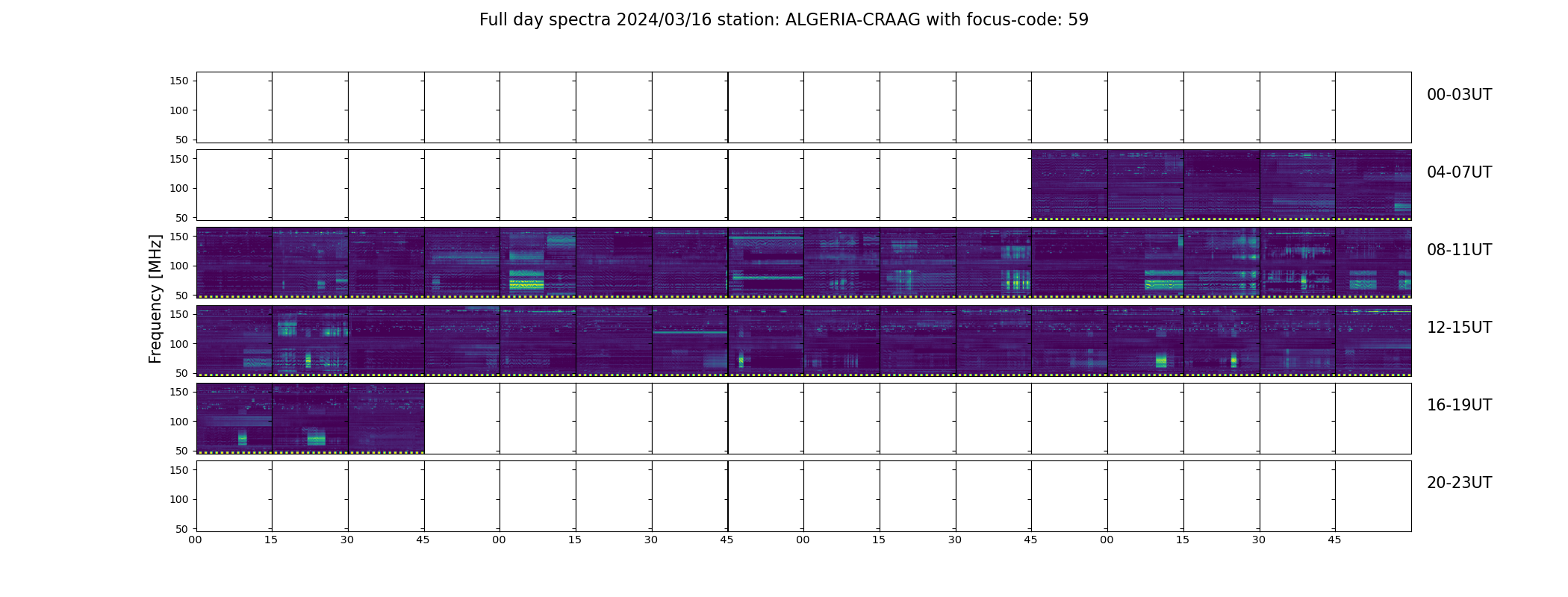 Full day spectra 2024/03/16 station: ALGERIA-CRAAG with focus-code: 59

Frequency [MHz]

150
100
50

00-03UT

150
100
50

04-07UT

150
100
50

08-11UT

150
100
50

12-15UT

150
100
50

16-19UT

150
100
50

20-23UT

00 15 30 45 00 15 30 45 00 15 30 45 00 15 30 45